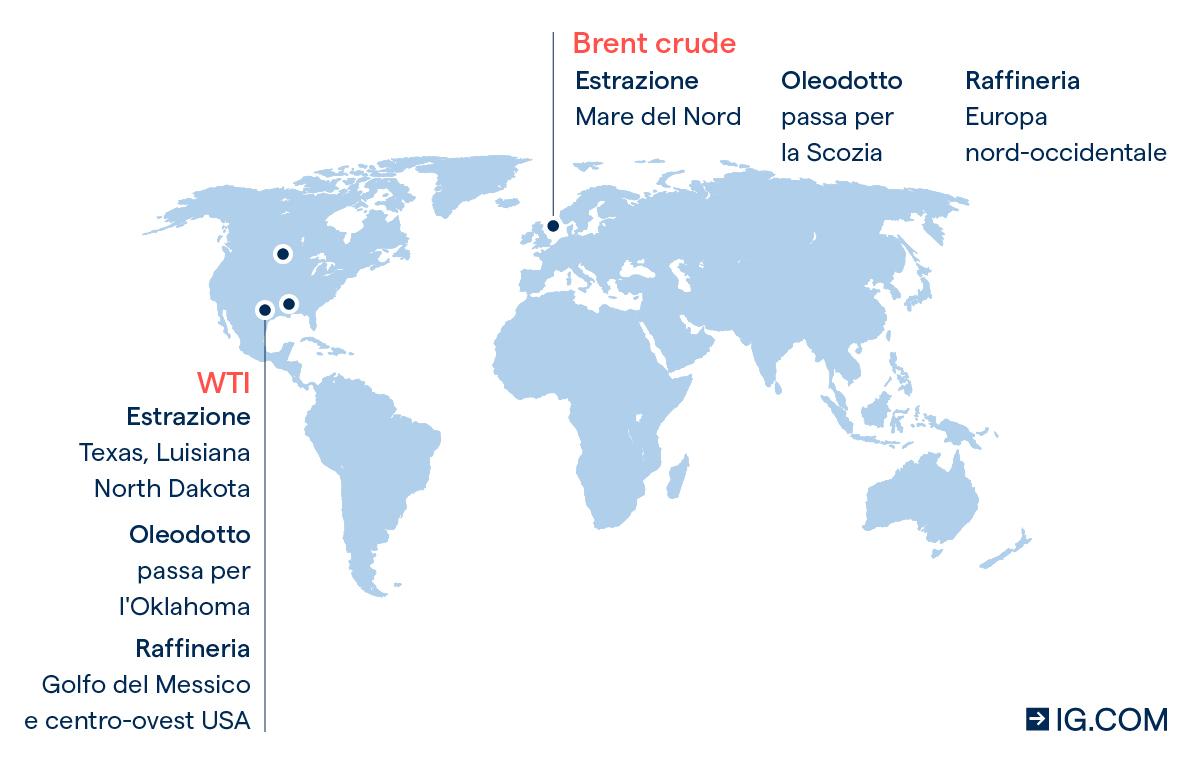 Brent crude

Estrazione
Mare del Nord

Oleodotto
passa per la Scozia

Raffineria
Europa nord-occidentale

WTI

Estrazione
Texas, Luisiana
North Dakota

Oleodotto
passa per l'Oklahoma

Raffineria
Golfo del Messico e centro-ovest USA

IG.COM